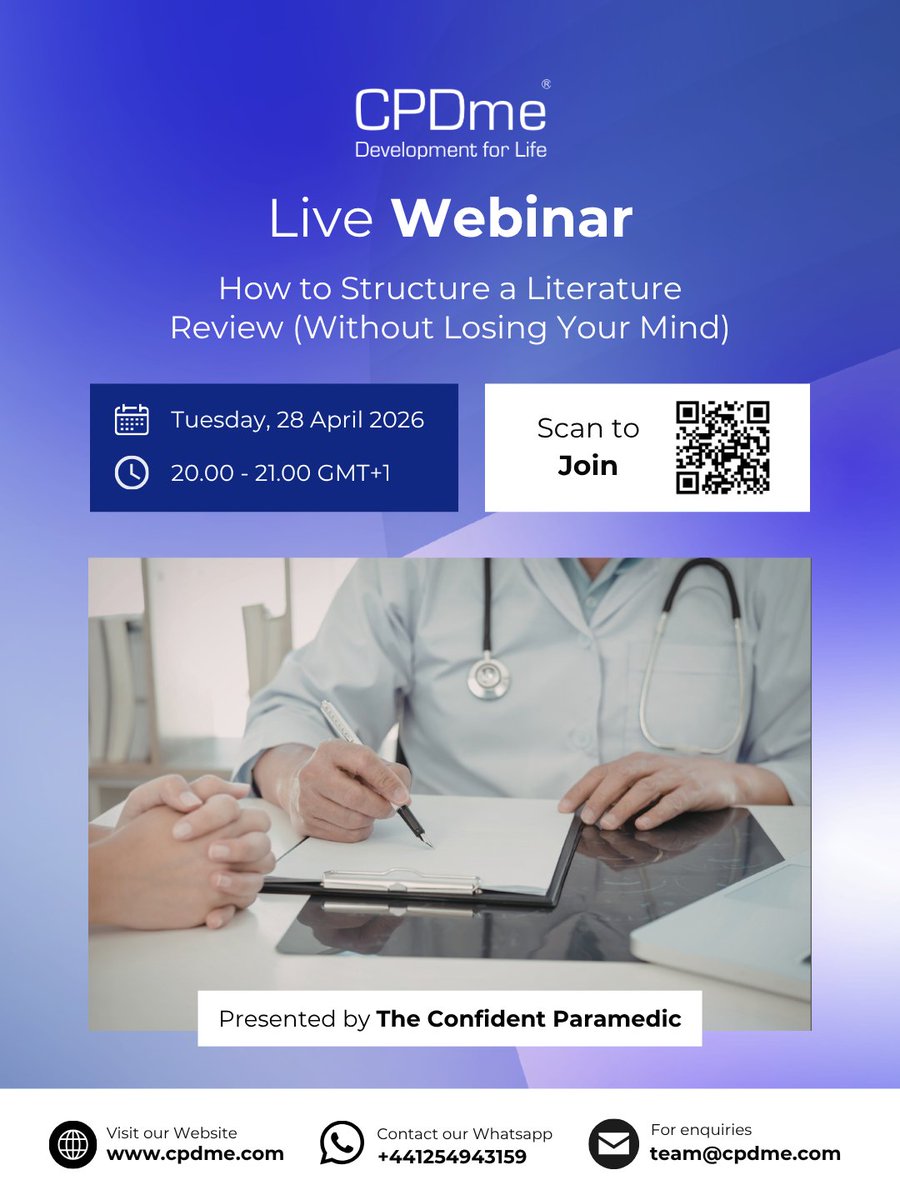 CPDme®
Development for Life

Live Webinar

How to Structure a Literature Review (Without Losing Your Mind)

Tuesday, 28 April 2026

20.00 - 21.00 GMT+1

Scan to Join

Presented by The Confident Paramedic

Visit our Website
www.cpdme.com

Contact our Whatsapp
+441254943159

For enquiries
team@cpdme.com